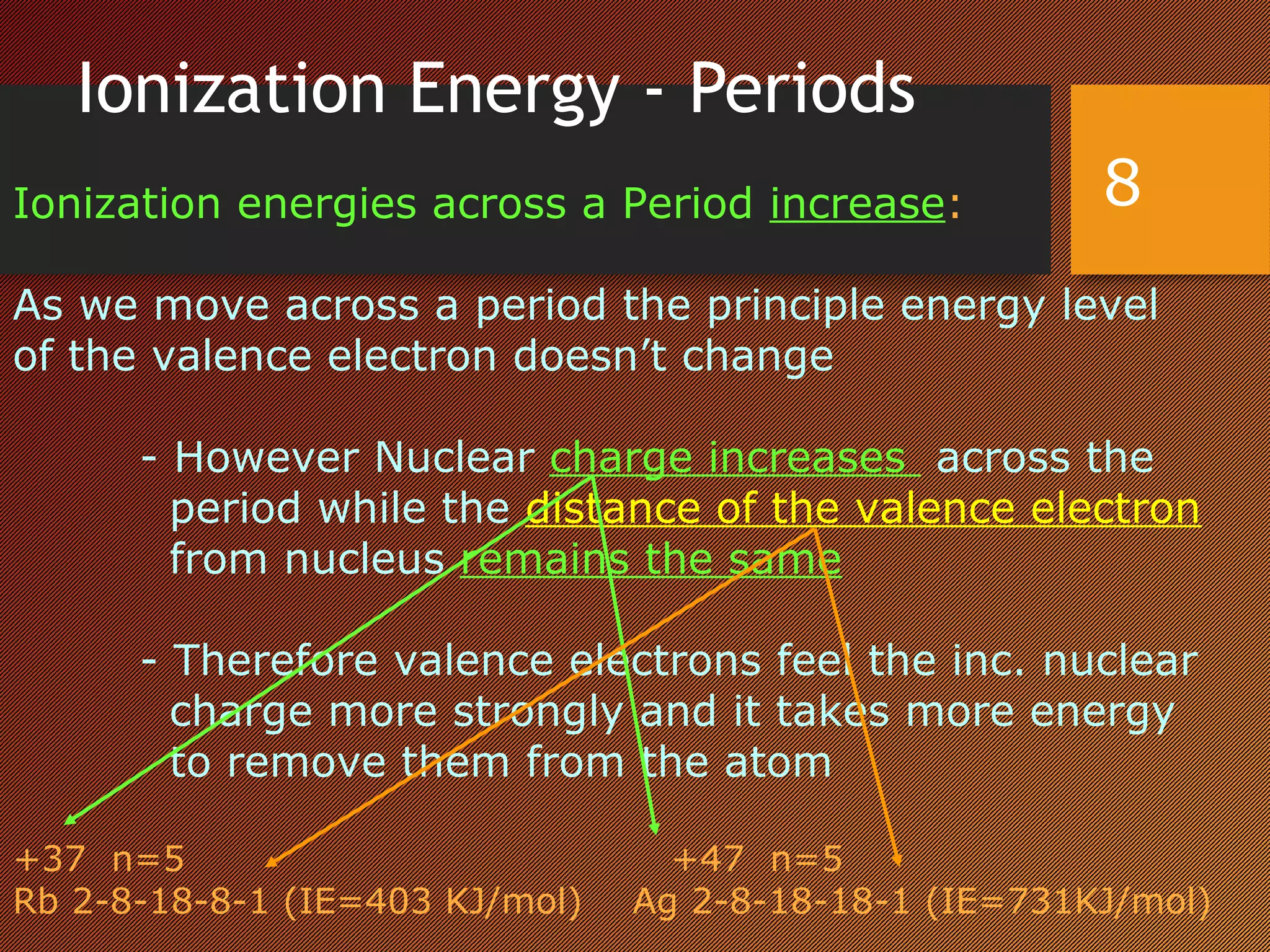 Ionization Energy - Periods

8

Ionization energies across a Period increase:

As we move across a period the principle energy level of the valence electron doesn't change

- However Nuclear charge increases across the period while the distance of the valence electron from nucleus remains the same

- Therefore valence electrons feel the inc. nuclear charge more strongly and it takes more energy to remove them from the atom

+37 n=5
Rb 2-8-18-8-1 (IE=403 KJ/mol)

+47 n=5
Ag 2-8-18-18-1 (IE=731KJ/mol)